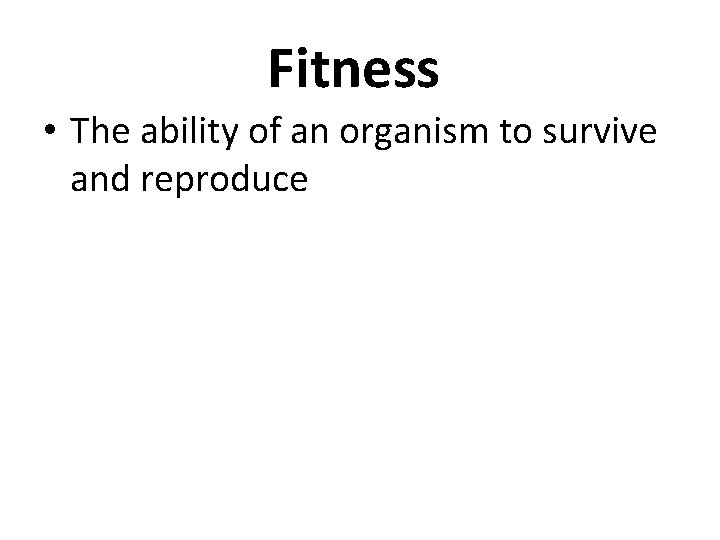 Fitness

• The ability of an organism to survive and reproduce